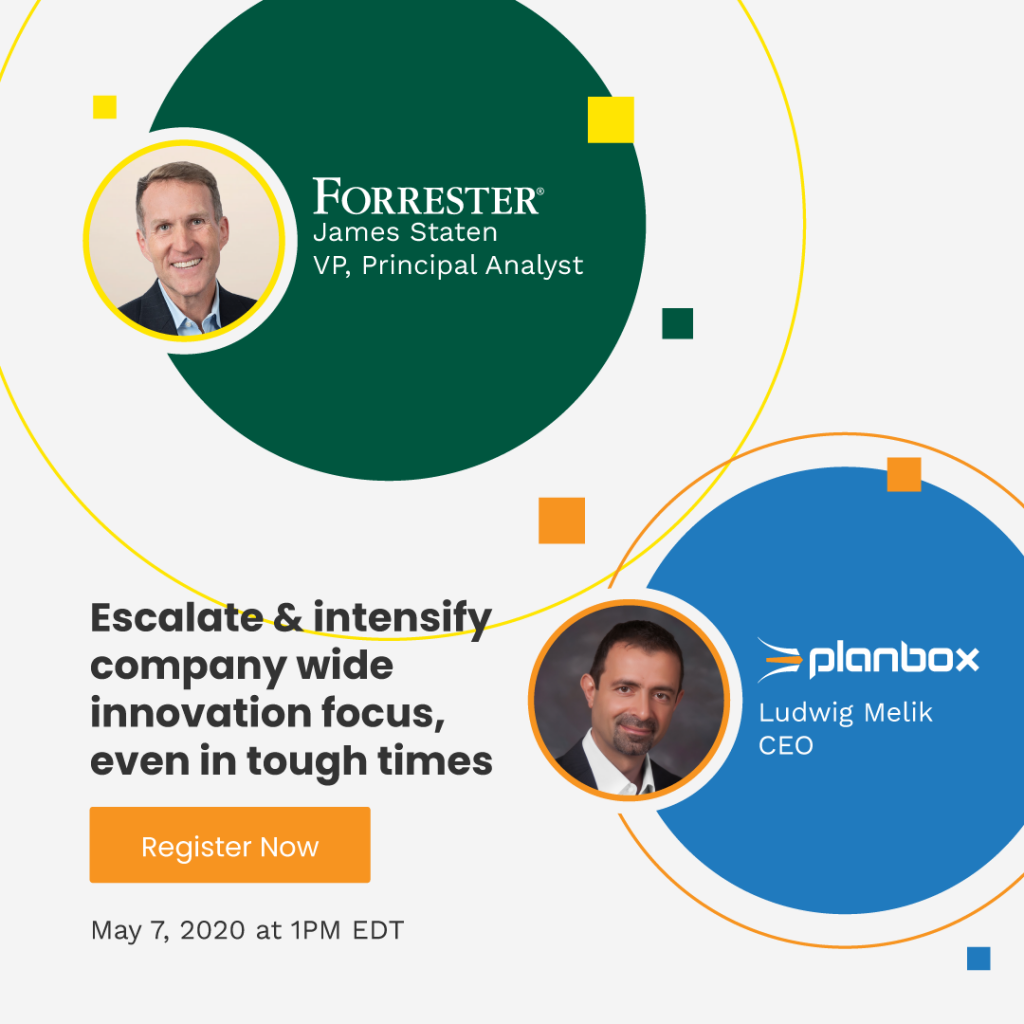 FORRESTER®
James Staten
VP, Principal Analyst

Escalate & intensify company wide innovation focus, even in tough times

planbox
Ludwig Melik
CEO

Register Now

May 7, 2020 at 1PM EDT